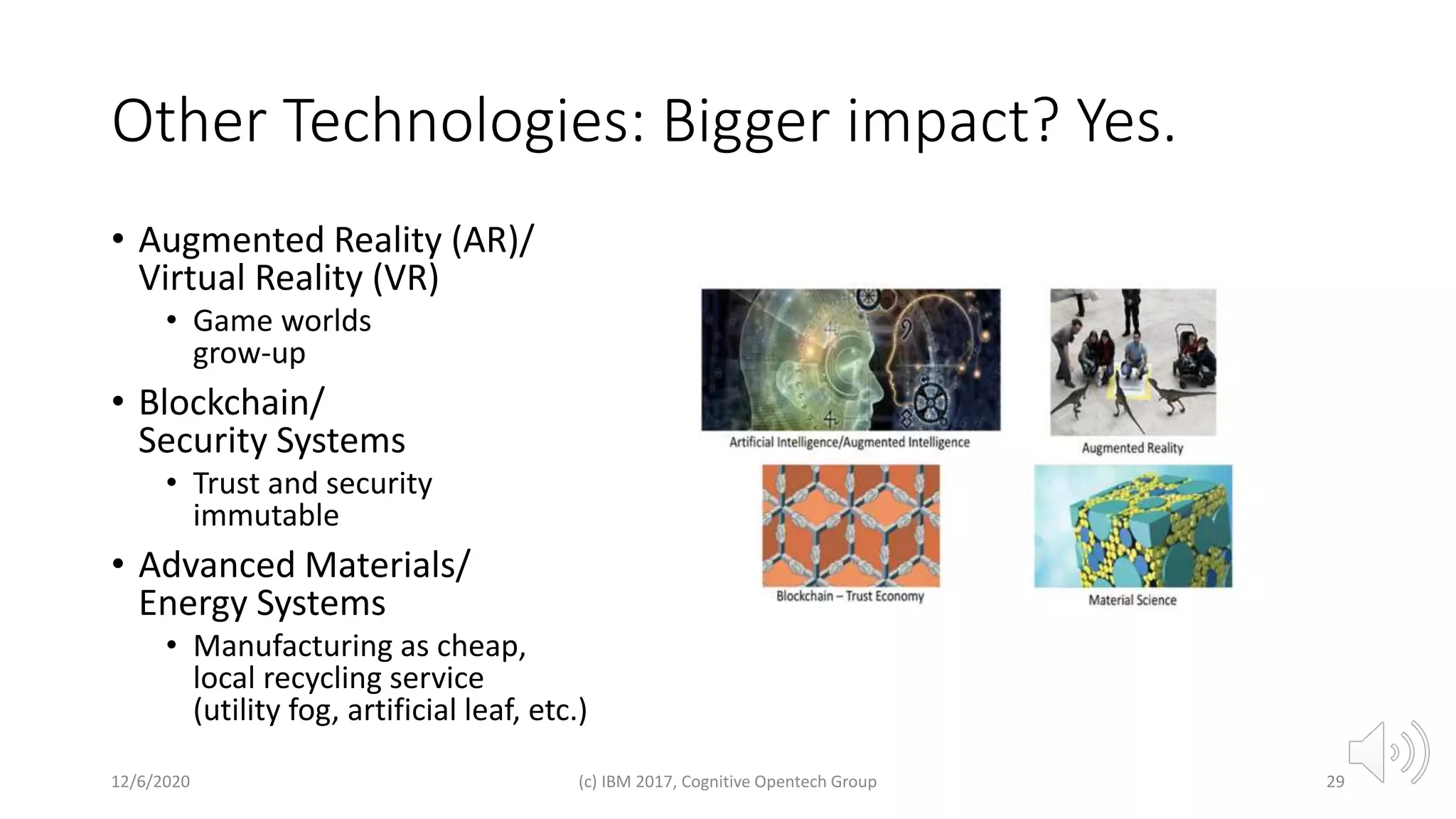 Other Technologies: Bigger impact? Yes.

• Augmented Reality (AR)/ Virtual Reality (VR)
  • Game worlds grow-up
• Blockchain/ Security Systems
  • Trust and security immutable
• Advanced Materials/ Energy Systems
  • Manufacturing as cheap, local recycling service (utility fog, artificial leaf, etc.)

Artificial Intelligence/Augmented Intelligence

Augmented Reality

Blockchain – Trust Economy

Material Science

12/6/2020

(c) IBM 2017, Cognitive Opentech Group

29